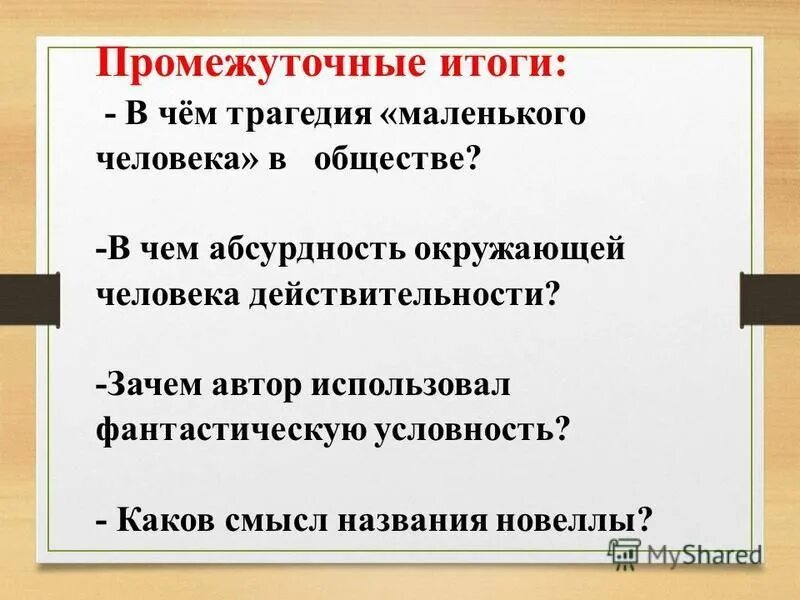 Промежуточные итоги:
- В чём трагедия «маленького человека» в обществе?

-В чем абсурдность окружающей человека действительности?

-Зачем автор использовал фантастическую условность?

- Каков смысл названия новеллы?

MyShared